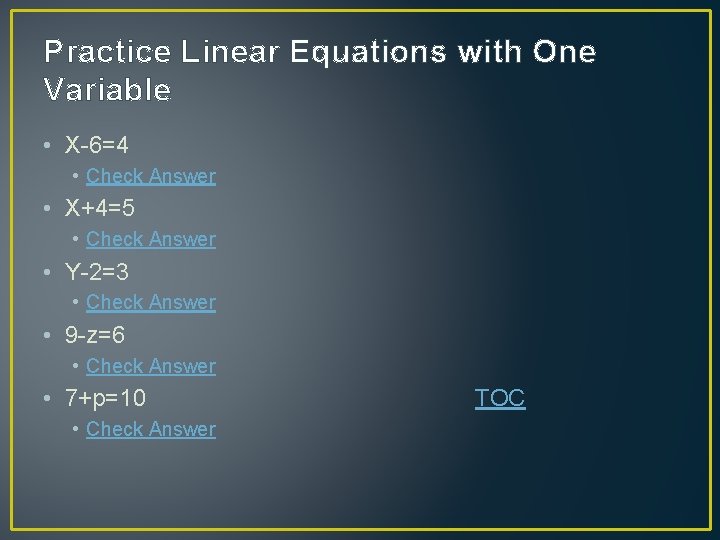 Practice Linear Equations with One Variable

• $X-6=4$
  • Check Answer
• $X+4=5$
  • Check Answer
• $Y-2=3$
  • Check Answer
• $9-z=6$
  • Check Answer
• $7+p=10$
  • Check Answer

TOC